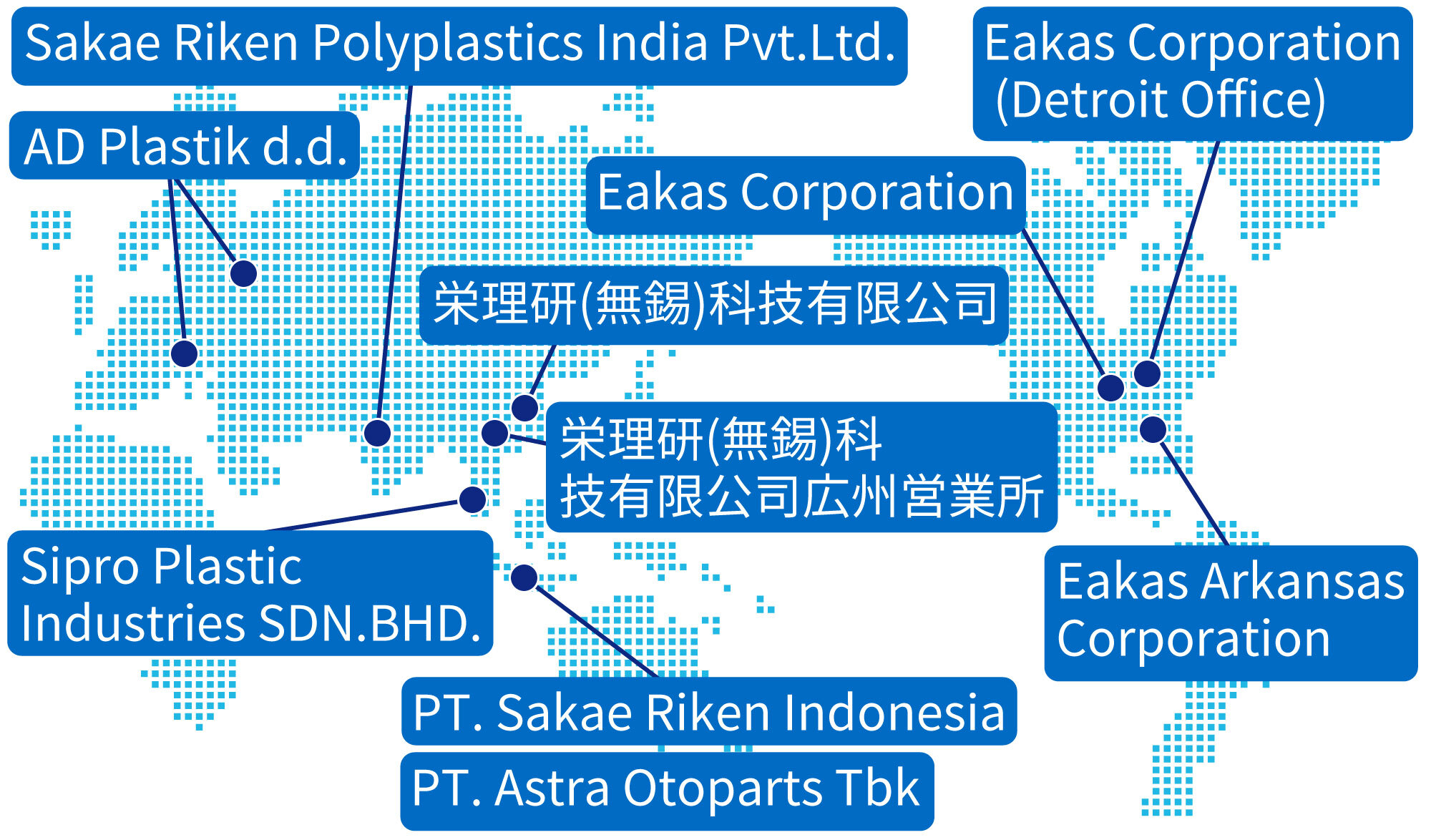 Sakae Riken Polyplastics India Pvt.Ltd.

Eakas Corporation (Detroit Office)

AD Plastik d.d.

Eakas Corporation

栄理研(無錫)科技有限公司

栄理研(無錫)科技有限公司広州営業所

Sipro Plastic Industries SDN.BHD.

Eakas Arkansas Corporation

PT. Sakae Riken Indonesia

PT. Astra Otoparts Tbk